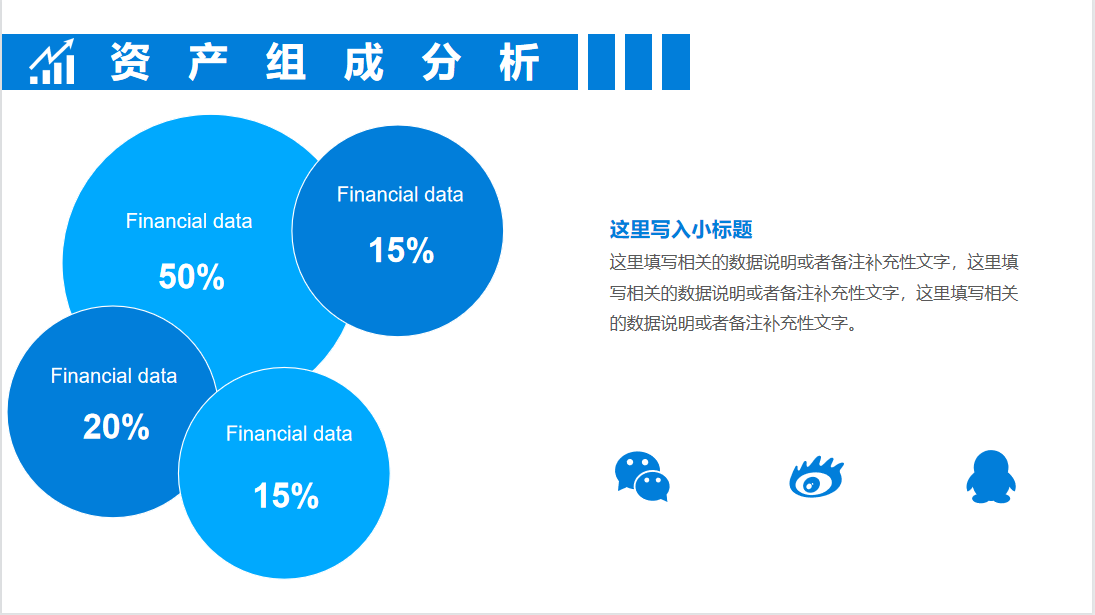 资产组成分析

Financial data
50%

Financial data
15%

Financial data
20%

Financial data
15%

这里写入小标题
这里填写相关的数据说明或者备注补充性文字，这里填写相关的数据说明或者备注补充性文字，这里填写相关的数据说明或者备注补充性文字。